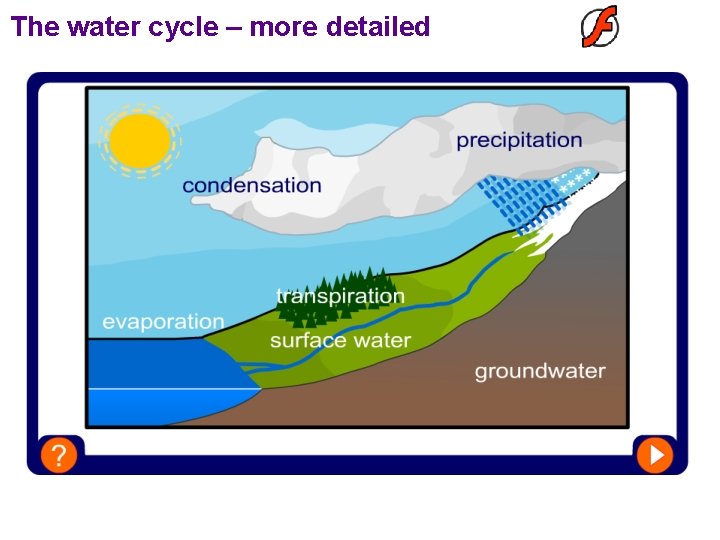 The water cycle – more detailed

precipitation

condensation

transpiration

evaporation

surface water

groundwater

?